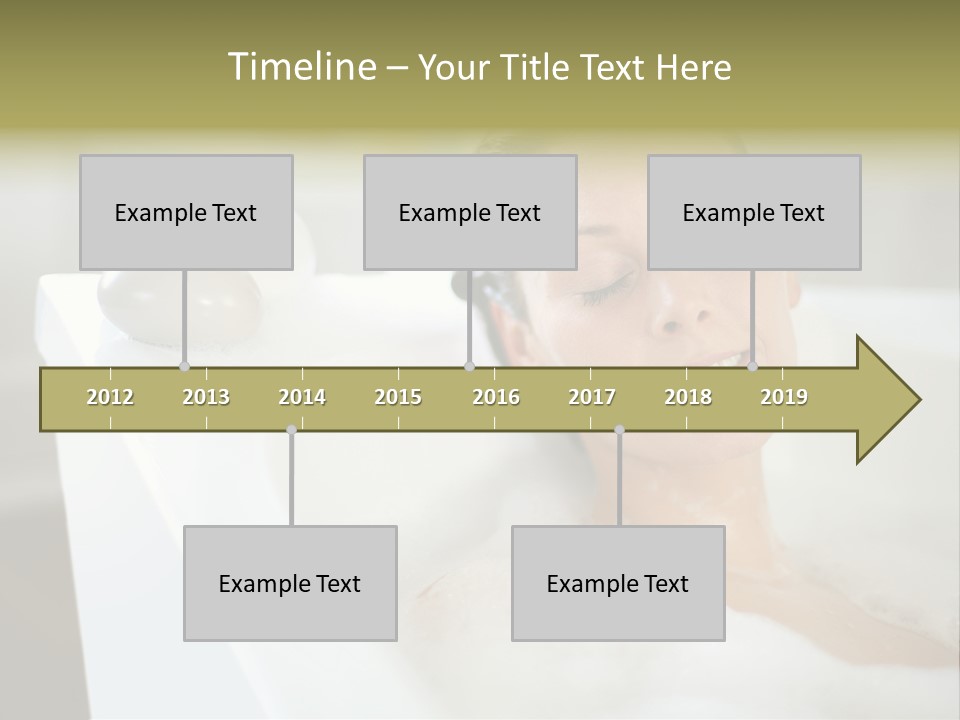 Timeline – Your Title Text Here

Example Text

Example Text

Example Text

2012 2013 2014 2015 2016 2017 2018 2019

Example Text

Example Text